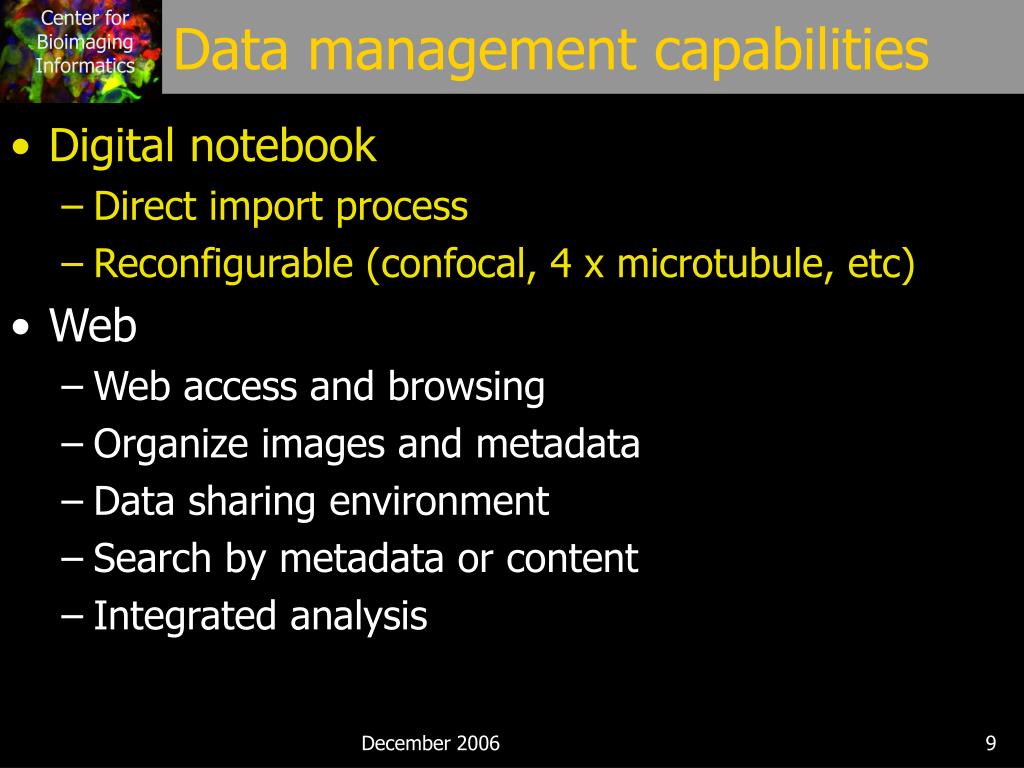 Center for Bioimaging Informatics

Data management capabilities

• Digital notebook
– Direct import process
– Reconfigurable (confocal, 4 x microtubule, etc)

• Web
– Web access and browsing
– Organize images and metadata
– Data sharing environment
– Search by metadata or content
– Integrated analysis

December 2006

9